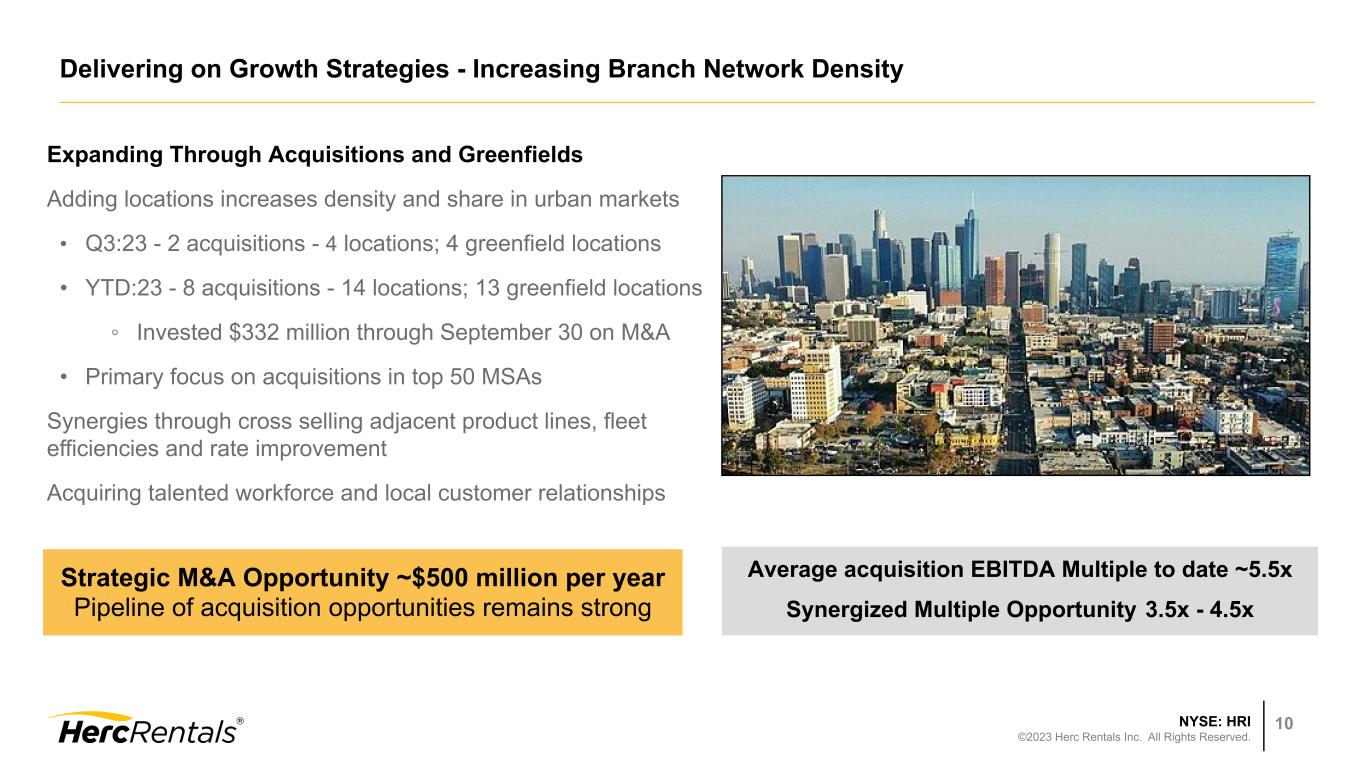 Delivering on Growth Strategies - Increasing Branch Network Density

Expanding Through Acquisitions and Greenfields

Adding locations increases density and share in urban markets

• Q3:23 - 2 acquisitions - 4 locations; 4 greenfield locations

• YTD:23 - 8 acquisitions - 14 locations; 13 greenfield locations

◦ Invested $332 million through September 30 on M&A

• Primary focus on acquisitions in top 50 MSAs

Synergies through cross selling adjacent product lines, fleet efficiencies and rate improvement

Acquiring talented workforce and local customer relationships

Strategic M&A Opportunity ~$500 million per year
Pipeline of acquisition opportunities remains strong

Average acquisition EBITDA Multiple to date ~5.5x

Synergized Multiple Opportunity 3.5x - 4.5x

HercRentals®

NYSE: HRI
©2023 Herc Rentals Inc. All Rights Reserved.

10